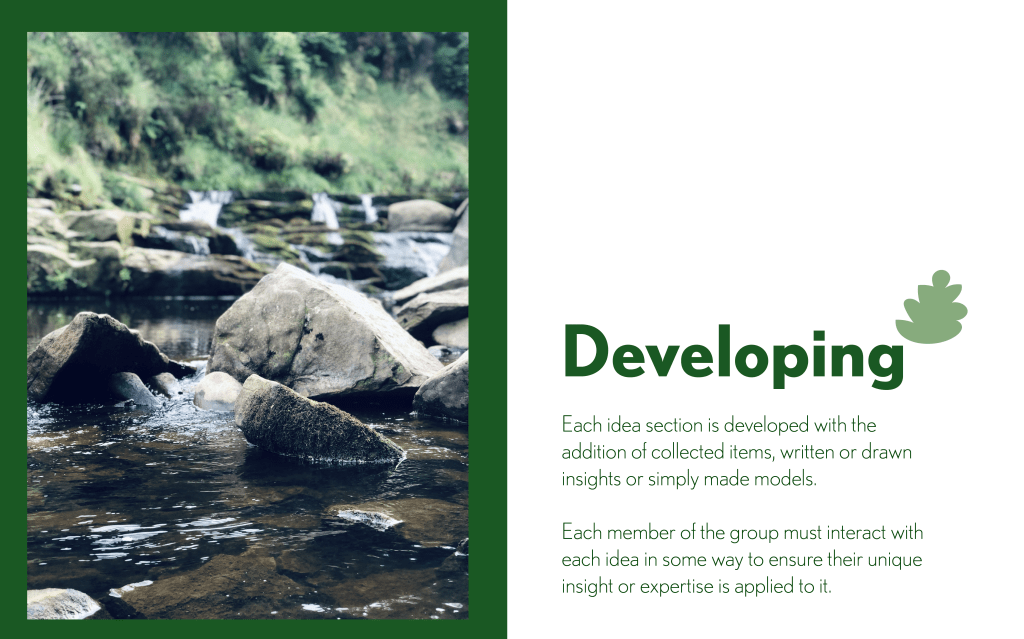 Developing

Each idea section is developed with the addition of collected items, written or drawn insights or simply made models.

Each member of the group must interact with each idea in some way to ensure their unique insight or expertise is applied to it.